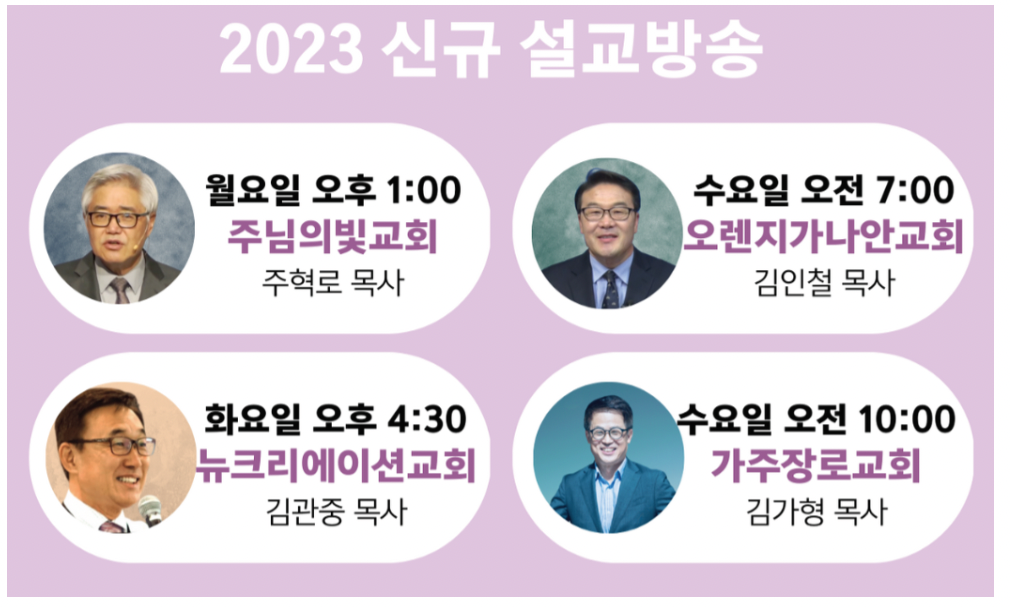 2023 신규 설교방송

월요일 오후 1:00
주님의빛교회
주혁로 목사

수요일 오전 7:00
오렌지가나안교회
김인철 목사

화요일 오후 4:30
뉴크리에이션교회
김관중 목사

수요일 오전 10:00
가주장로교회
김가형 목사